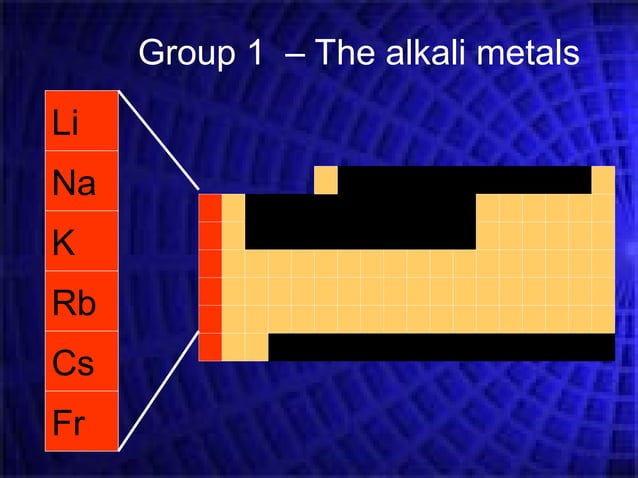 Group 1 – The alkali metals

Li
Na
K
Rb
Cs
Fr